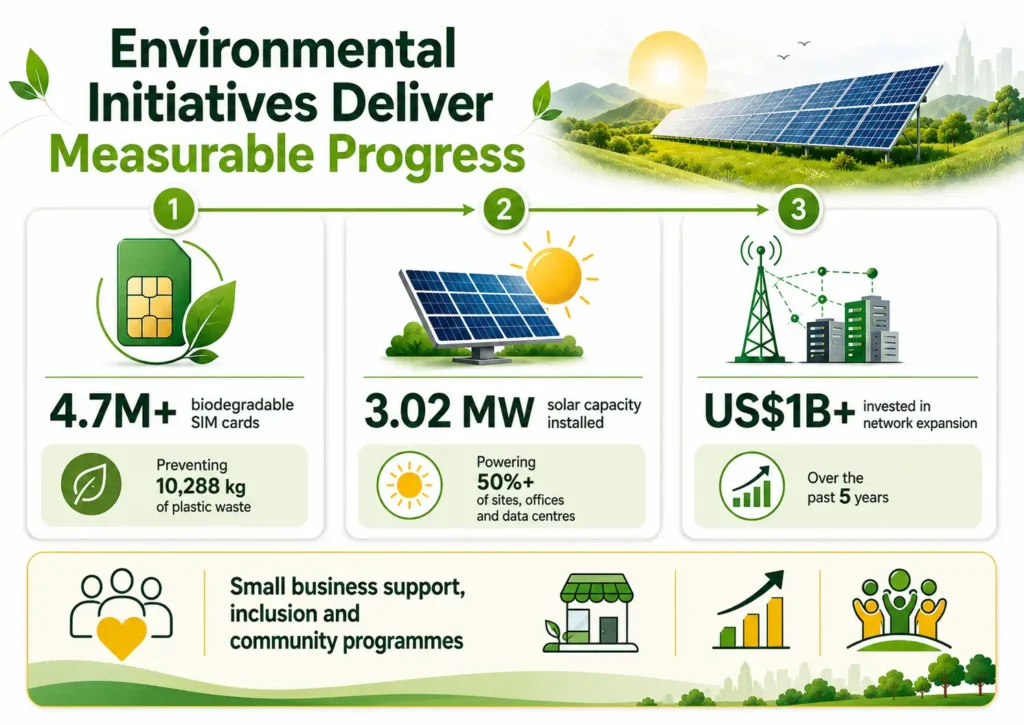 Environmental Initiatives Deliver Measurable Progress

1

4.7M+ biodegradable SIM cards

Preventing 10,288 kg of plastic waste

2

3.02 MW solar capacity installed

Powering 50%+ of sites, offices and data centres

3

US$1B+ invested in network expansion

Over the past 5 years

Small business support, inclusion and community programmes